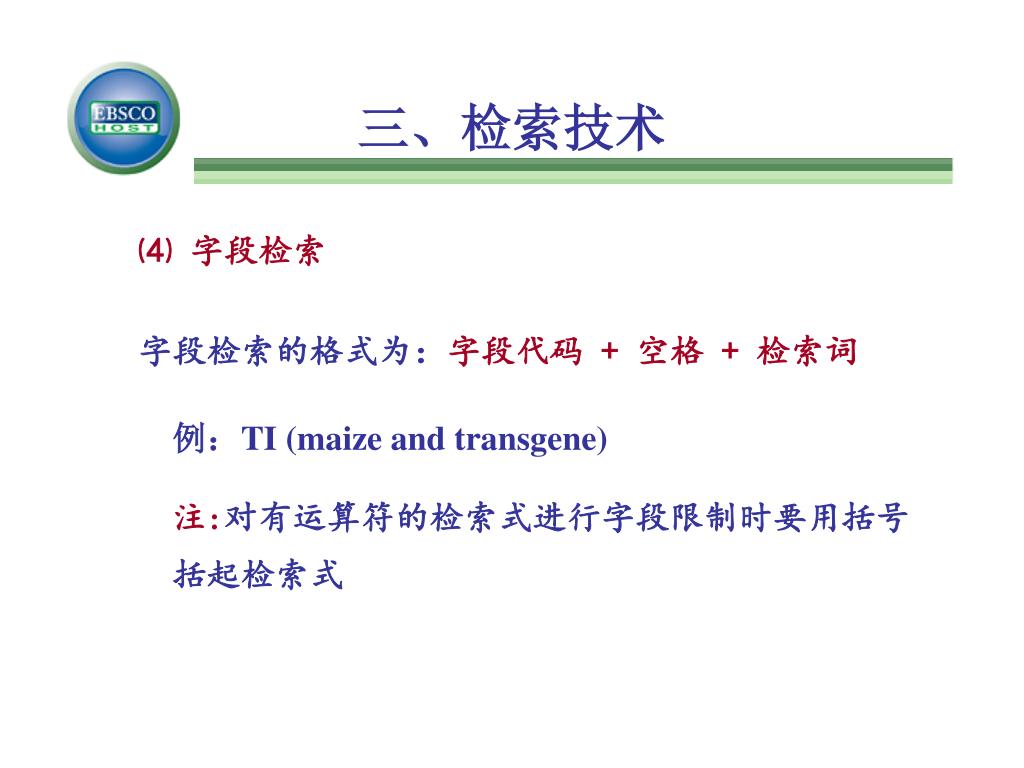 EBSCO HOST

三、检索技术

⑷ 字段检索

字段检索的格式为：字段代码 + 空格 + 检索词

例：TI (maize and transgene)

注:对有运算符的检索式进行字段限制时要用括号括起检索式